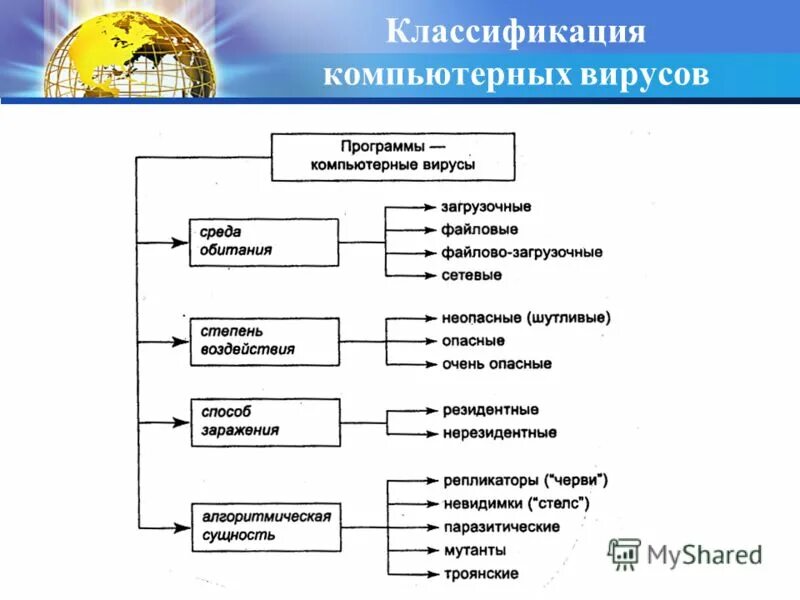 Классификация компьютерных вирусов

Программы — компьютерные вирусы

среда обитания
загрузочные
файловые
файлово-загрузочные
сетевые

степень воздействия
неопасные (шутливые)
опасные
очень опасные

способ заражения
резидентные
нерезидентные

алгоритмическая сущность
репликаторы ("черви")
невидимки ("стелс")
паразитические
мутанты
троянские

MyShared